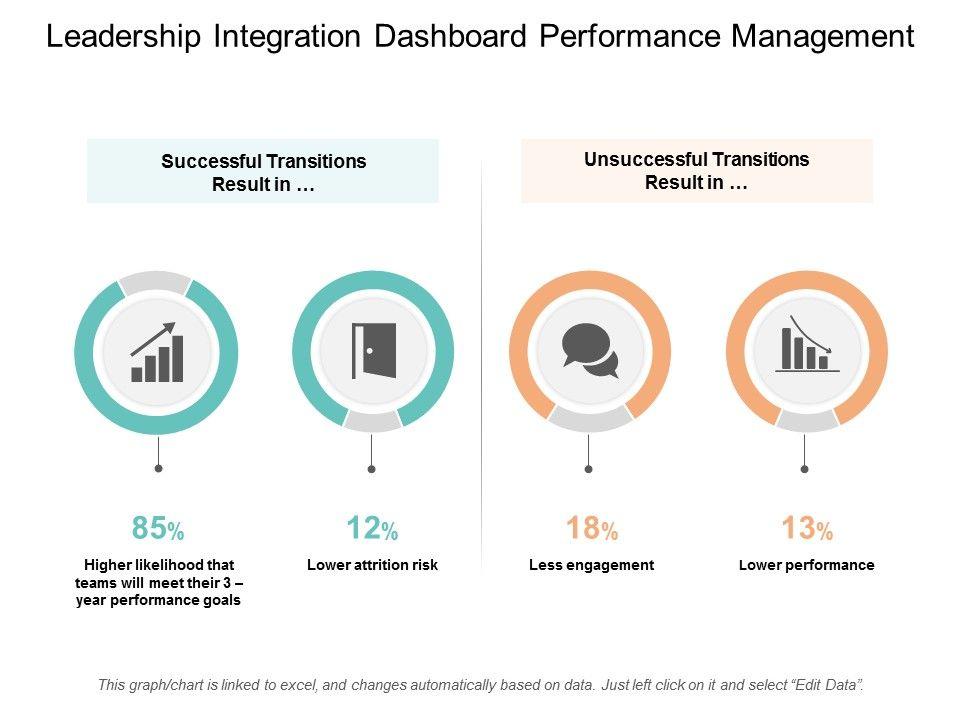 Leadership Integration Dashboard Performance Management

Successful Transitions Result in …

Unsuccessful Transitions Result in …

85%

Higher likelihood that teams will meet their 3 – year performance goals

12%

Lower attrition risk

18%

Less engagement

13%

Lower performance

This graph/chart is linked to excel, and changes automatically based on data. Just left click on it and select “Edit Data”.